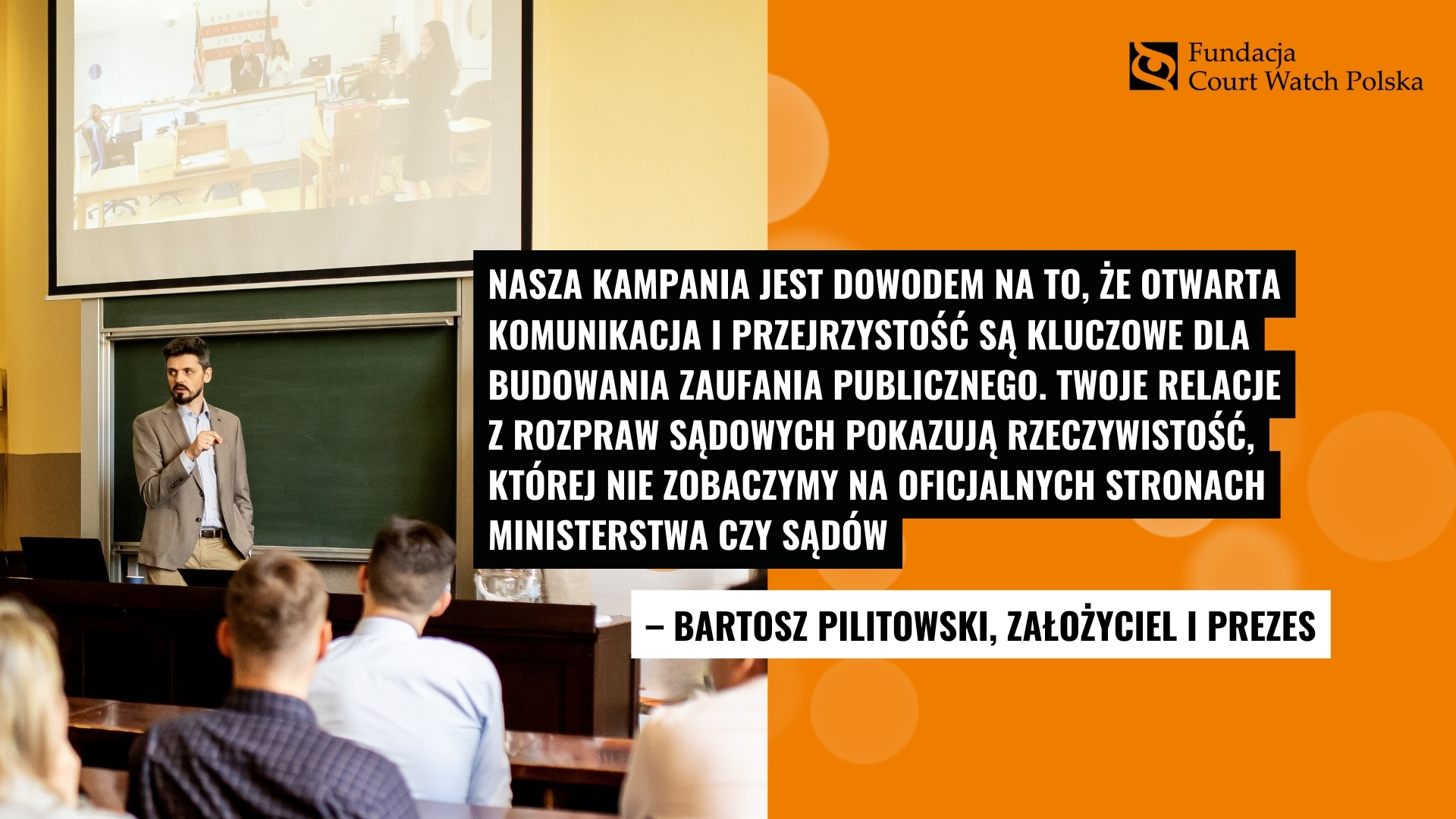 Fundacja
Court Watch Polska

NASZA KAMPANIA JEST DOWODEM NA TO, ŻE OTWARTA KOMUNIKACJA I PRZEJRZYSTOŚĆ SĄ KLUCZOWE DLA BUDOWANIA ZAUFANIA PUBLICZNEGO. TWOJE RELACJE Z ROZPRAW SĄDOWYCH POKAZUJĄ RZECZYWISTOŚĆ, KTÓREJ NIE ZOBACZYMY NA OFICJALNYCH STRONACH MINISTERSTWA CZY SĄDÓW

– BARTOSZ PILITOWSKI, ZAŁOŻYCIEL I PREZES